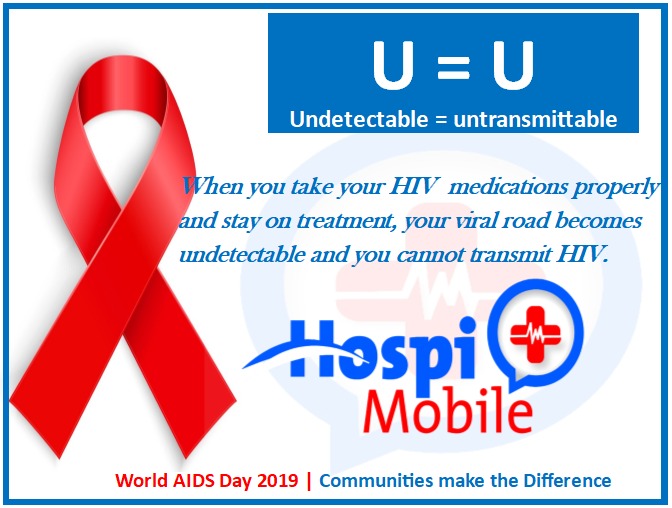 U = U
Undetectable = untransmittable

When you take your HIV medications properly and stay on treatment, your viral road becomes undetectable and you cannot transmit HIV.

Hospi Mobile

World AIDS Day 2019 | Communities make the Difference